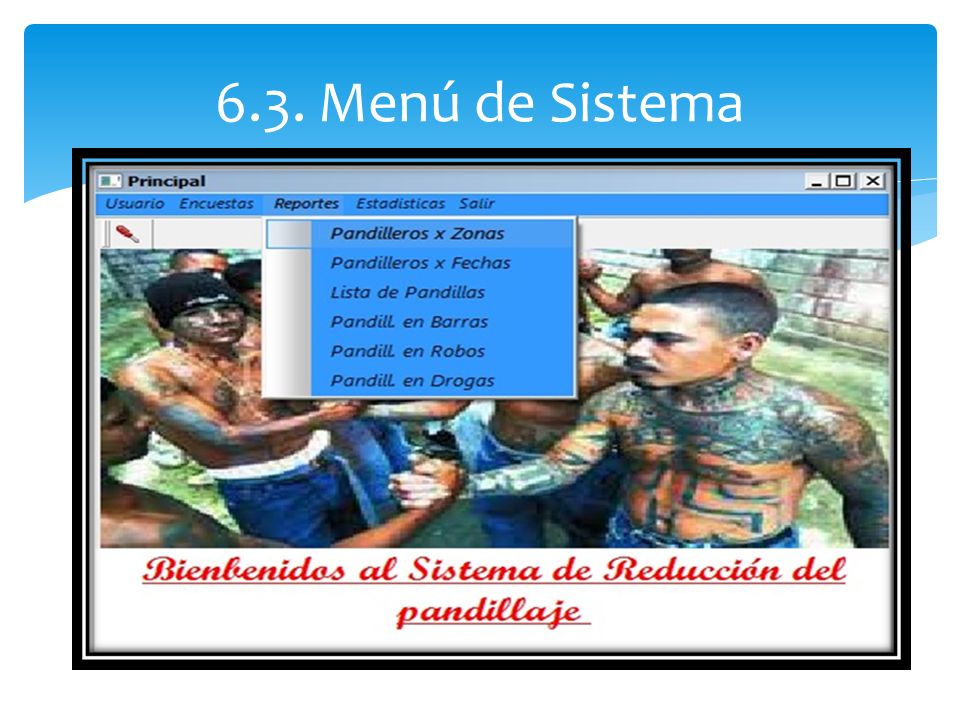 6.3. Menú de Sistema

Principal

Usuario Encuestas Reportes Estadisticas Salir

Pandilleros x Zonas
Pandilleros x Fechas
Lista de Pandillas
Pandill. en Barras
Pandill. en Robos
Pandill. en Drogas

Bienbenidos al Sistema de Reducción del pandillaje